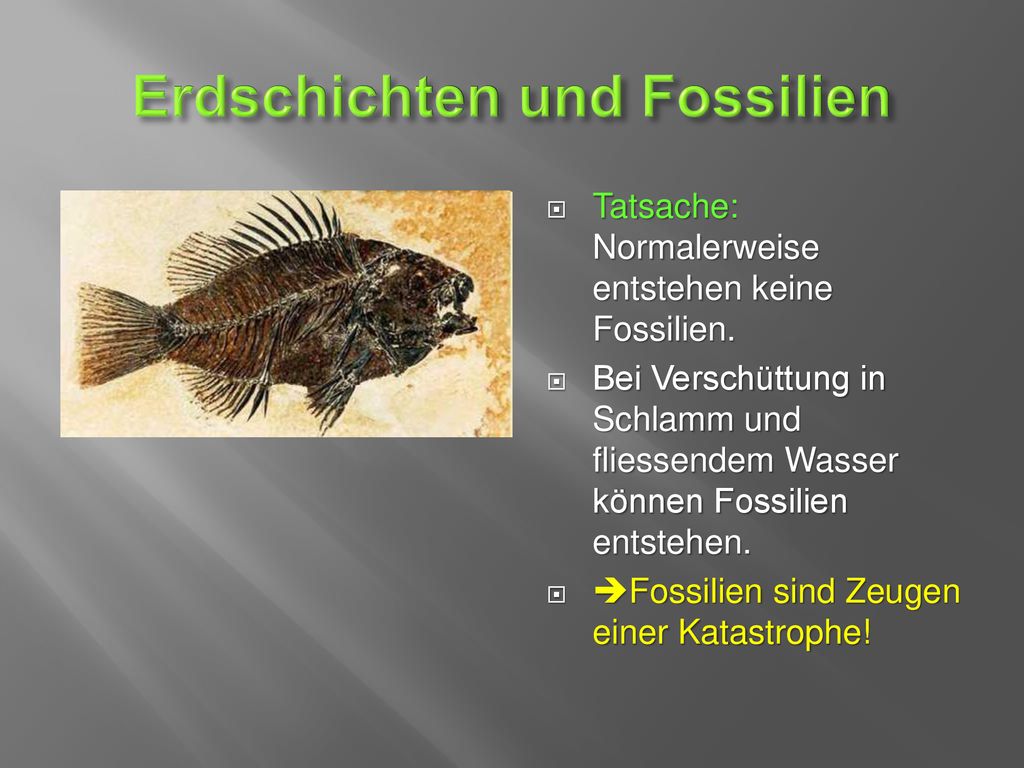 Erdschichten und Fossilien

Tatsache: Normalerweise entstehen keine Fossilien.

Bei Verschüttung in Schlamm und fliessendem Wasser können Fossilien entstehen.

➔Fossilien sind Zeugen einer Katastrophe!